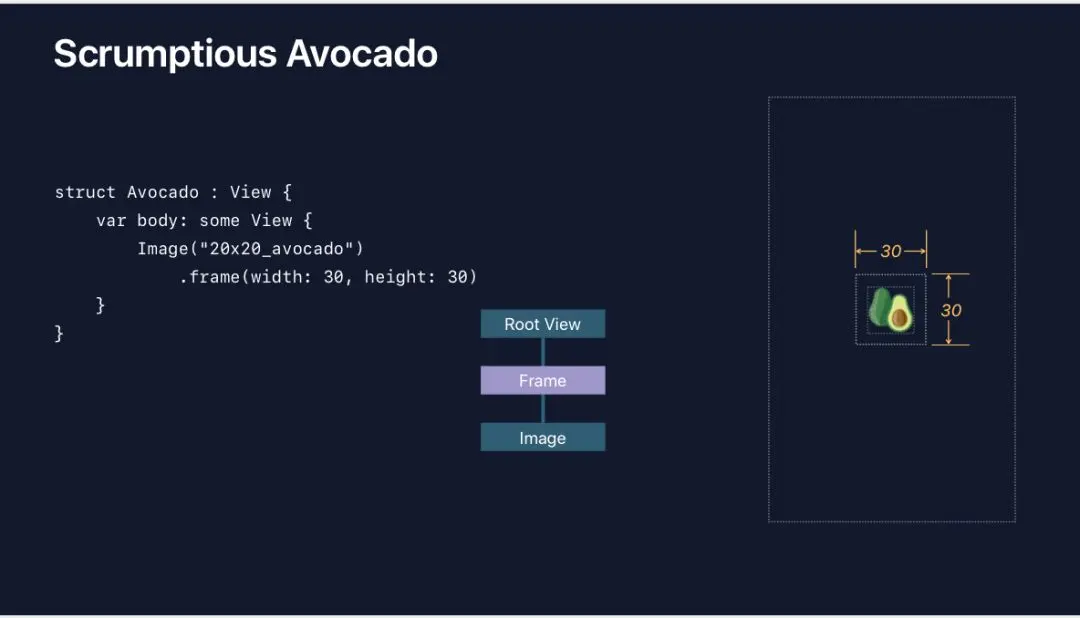 Scrumptious Avocado

struct Avocado : View {
    var body: some View {
        Image("20x20_avocado")
            .frame(width: 30, height: 30)
    }
}

Root View

Frame

Image

30

30